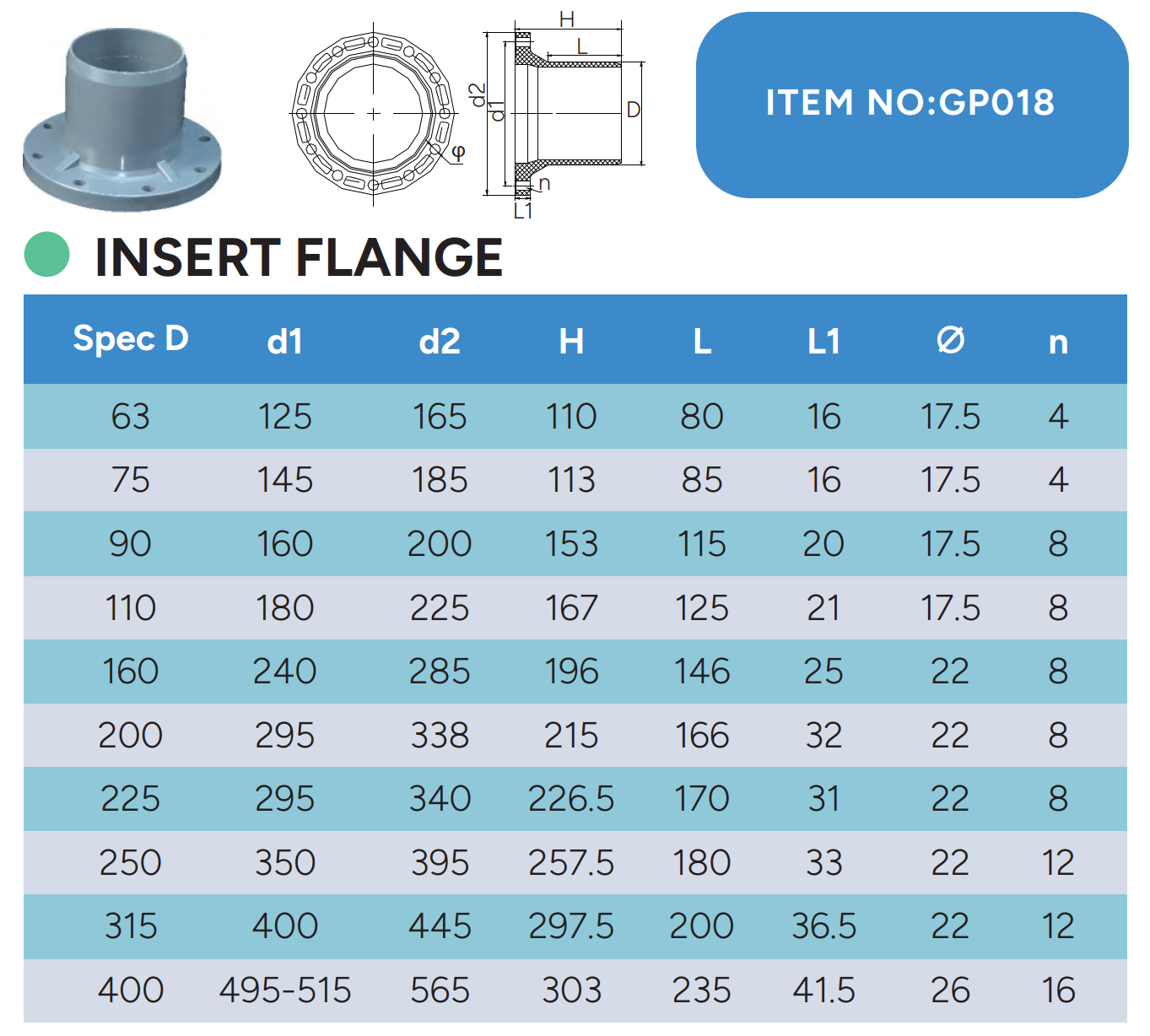 H
L
d2
d1
D
φ
n
L1

ITEM NO:GP018

INSERT FLANGE

| Spec D | d1 | d2 | H | L | L1 | Ø | n |
|---|---|---|---|---|---|---|---|
| 63 | 125 | 165 | 110 | 80 | 16 | 17.5 | 4 |
| 75 | 145 | 185 | 113 | 85 | 16 | 17.5 | 4 |
| 90 | 160 | 200 | 153 | 115 | 20 | 17.5 | 8 |
| 110 | 180 | 225 | 167 | 125 | 21 | 17.5 | 8 |
| 160 | 240 | 285 | 196 | 146 | 25 | 22 | 8 |
| 200 | 295 | 338 | 215 | 166 | 32 | 22 | 8 |
| 225 | 295 | 340 | 226.5 | 170 | 31 | 22 | 8 |
| 250 | 350 | 395 | 257.5 | 180 | 33 | 22 | 12 |
| 315 | 400 | 445 | 297.5 | 200 | 36.5 | 22 | 12 |
| 400 | 495-515 | 565 | 303 | 235 | 41.5 | 26 | 16 |